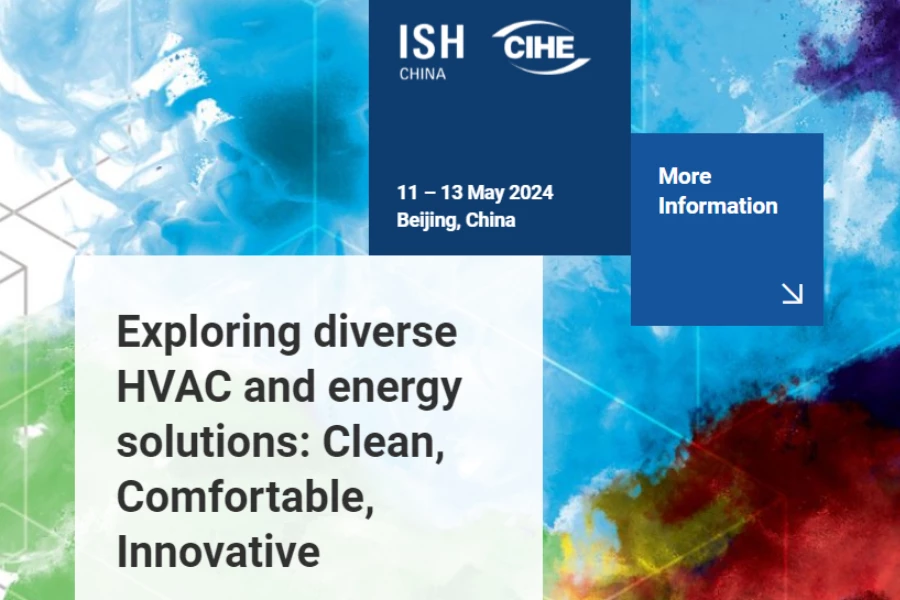 ISH CHINA CIHE

11 – 13 May 2024
Beijing, China

More Information

Exploring diverse HVAC and energy solutions: Clean, Comfortable, Innovative